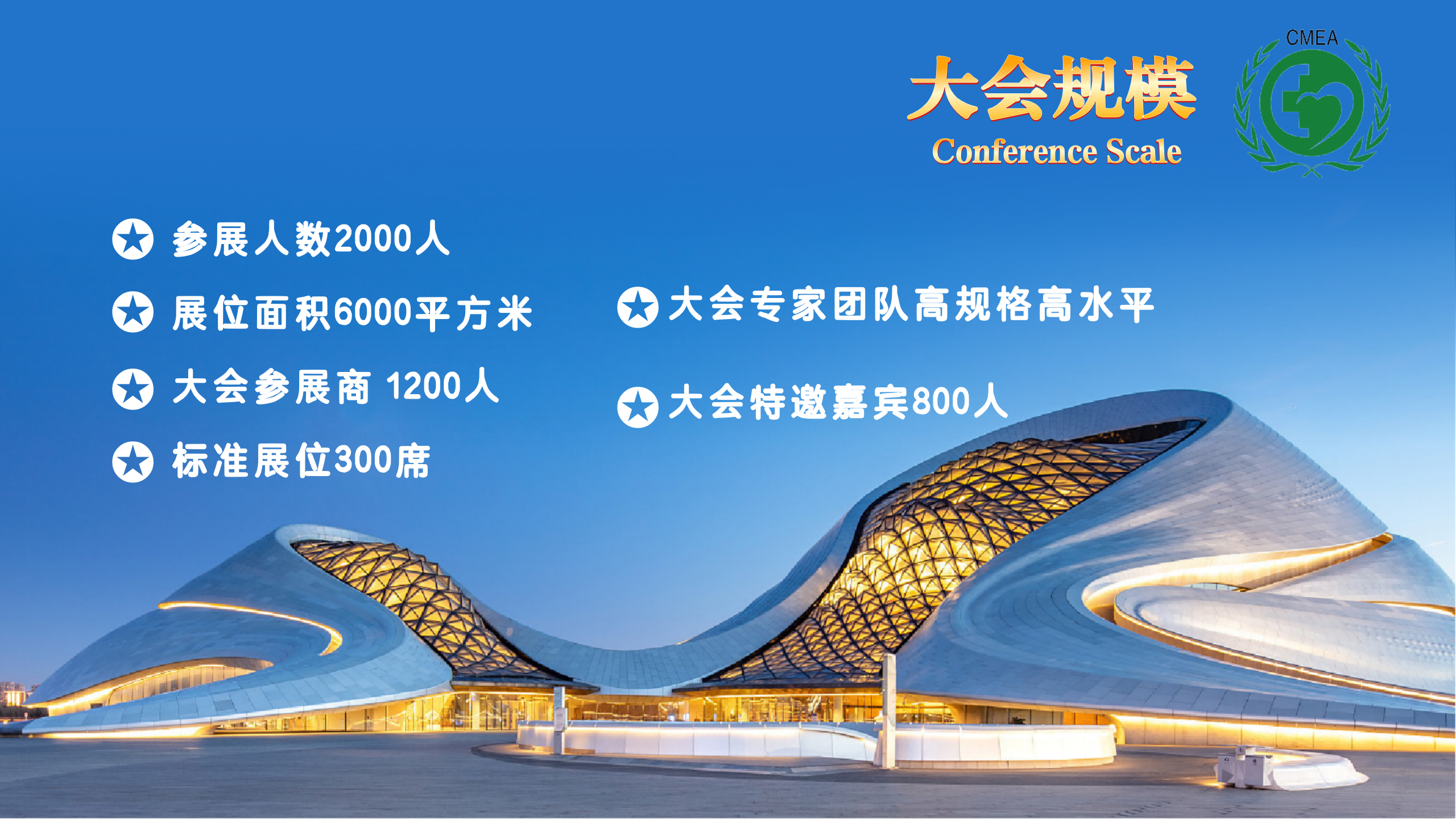 大会规模
Conference Scale

CMEA

参展人数2000人

展位面积6000平方米

大会参展商 1200人

标准展位300席

大会专家团队高规格高水平

大会特邀嘉宾800人